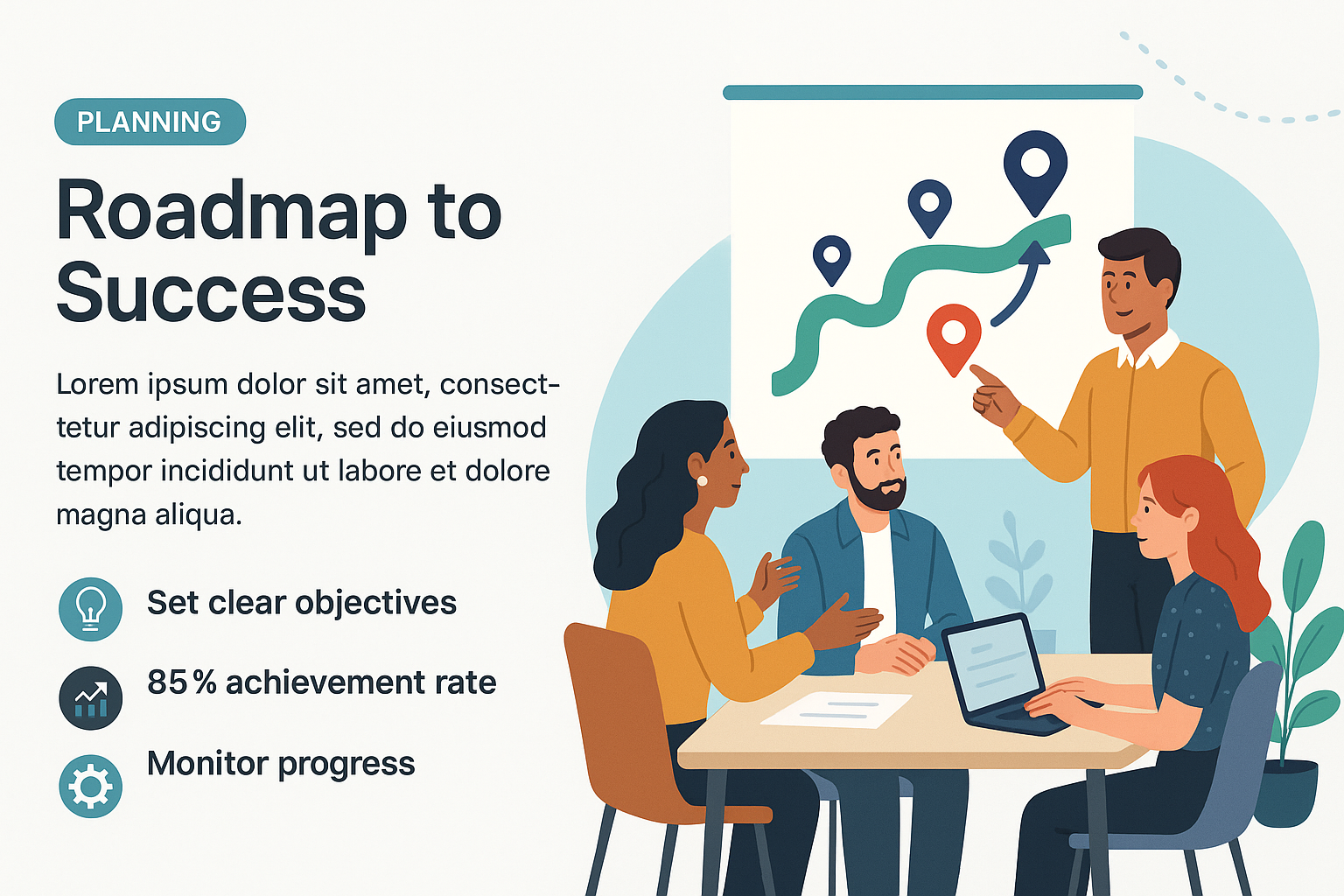 PLANNING

Roadmap to Success

Lorem ipsum dolor sit amet, consecttetur adipiscing elit, sed do eiusmod tempor incididunt ut labore et dolore magna aliqua.

Set clear objectives

85 % achievement rate

Monitor progress